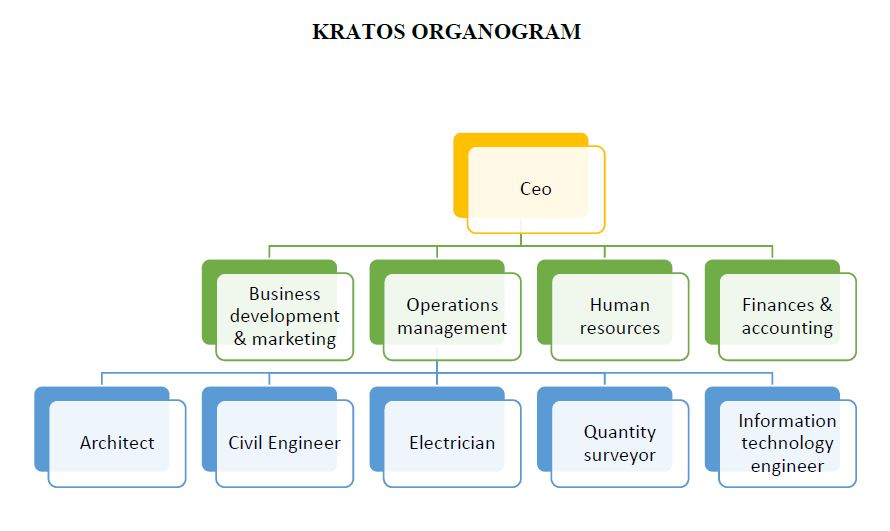 KRATOS ORGANOGRAM

Ceo

Business development & marketing

Operations management

Human resources

Finances & accounting

Architect

Civil Engineer

Electrician

Quantity surveyor

Information technology engineer